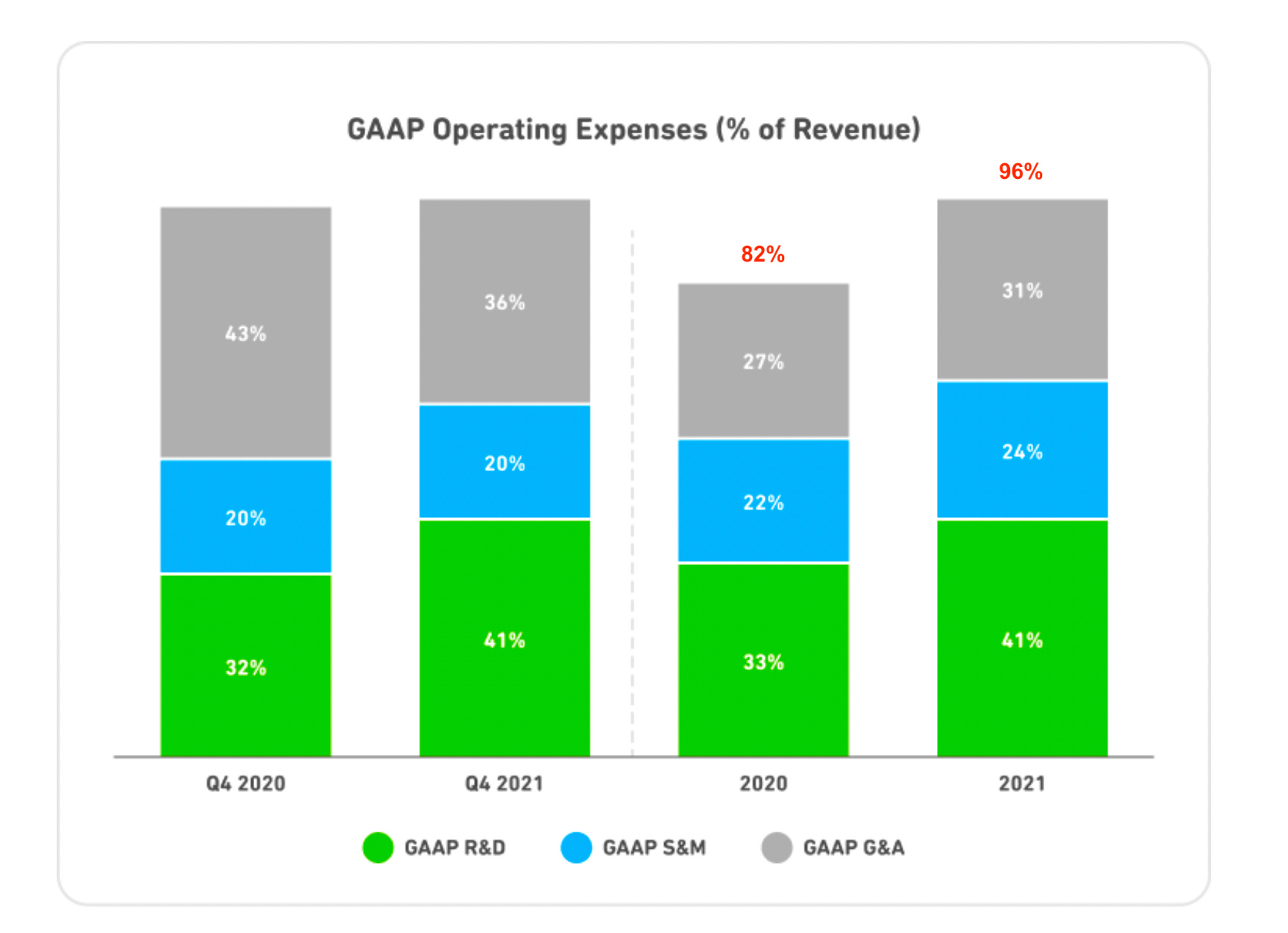 GAAP Operating Expenses (% of Revenue)

96%

82%

43%

36%

27%

31%

20%

20%

22%

24%

32%

41%

33%

41%

Q4 2020

Q4 2021

2020

2021

GAAP R&D

GAAP S&M

GAAP G&A